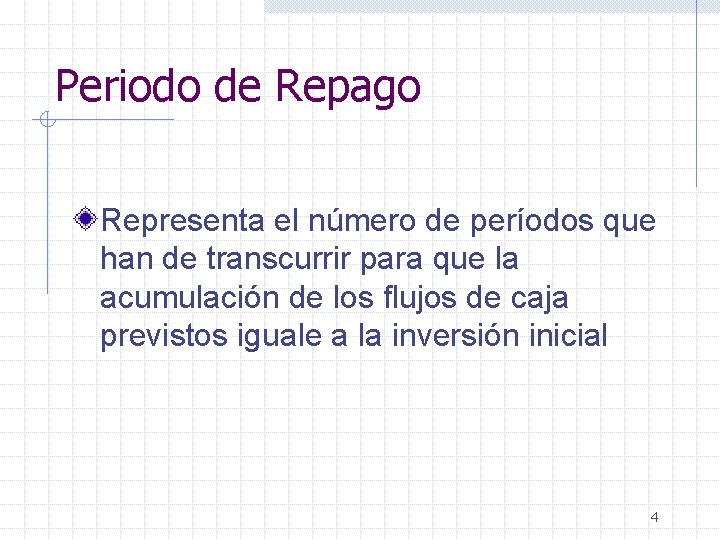 Periodo de Repago

Representa el número de períodos que han de transcurrir para que la acumulación de los flujos de caja previstos iguale a la inversión inicial

4